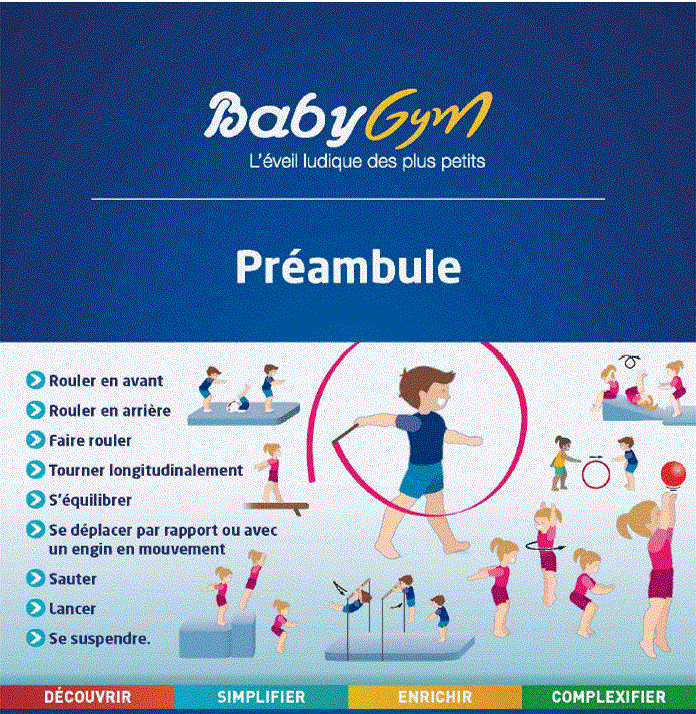 BabyGym
L'éveil ludique des plus petits

Préambule

Rouler en avant
Rouler en arrière
Faire rouler
Tourner longitudinalement
S'équilibrer
Se déplacer par rapport ou avec un engin en mouvement
Sauter
Lancer
Se suspendre.

DÉCOUVRIR SIMPLIFIER ENRICHIR COMPLEXIFIER